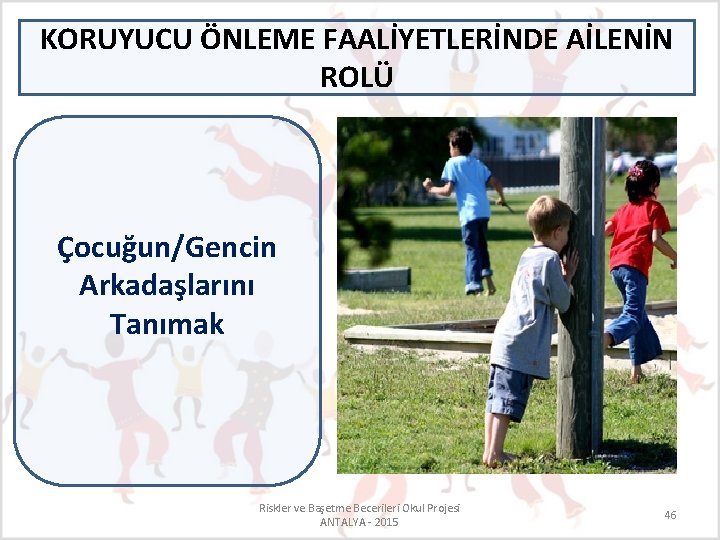 KORUYUCU ÖNLEME FAALİYETLERİNDE AİLENİN ROLÜ

Çocuğun/Gencin Arkadaşlarını Tanımak

Riskler ve Başetme Becerileri Okul Projesi
ANTALYA - 2015

46